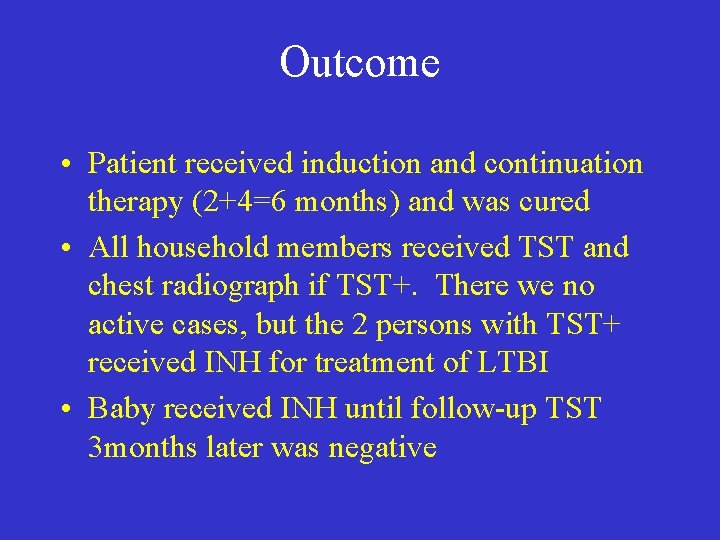 Outcome

• Patient received induction and continuation therapy (2+4=6 months) and was cured

• All household members received TST and chest radiograph if TST+. There we no active cases, but the 2 persons with TST+ received INH for treatment of LTBI

• Baby received INH until follow-up TST 3months later was negative